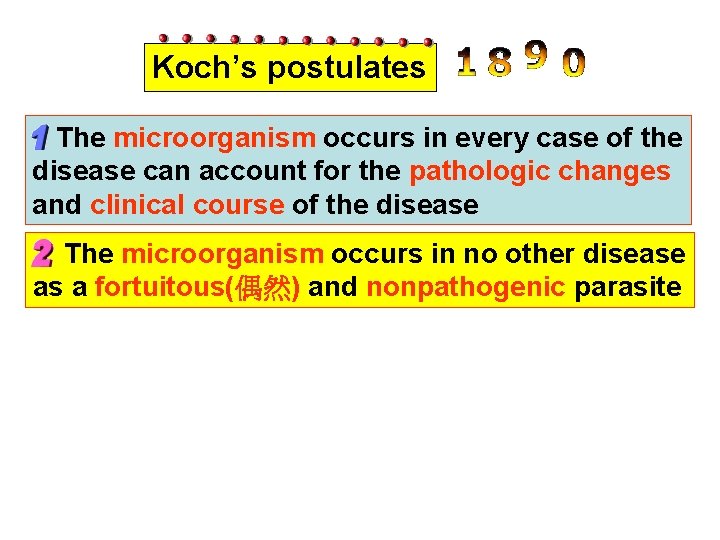 Koch's postulates 1890

1 The microorganism occurs in every case of the disease can account for the pathologic changes and clinical course of the disease

2 The microorganism occurs in no other disease as a fortuitous(偶然) and nonpathogenic parasite